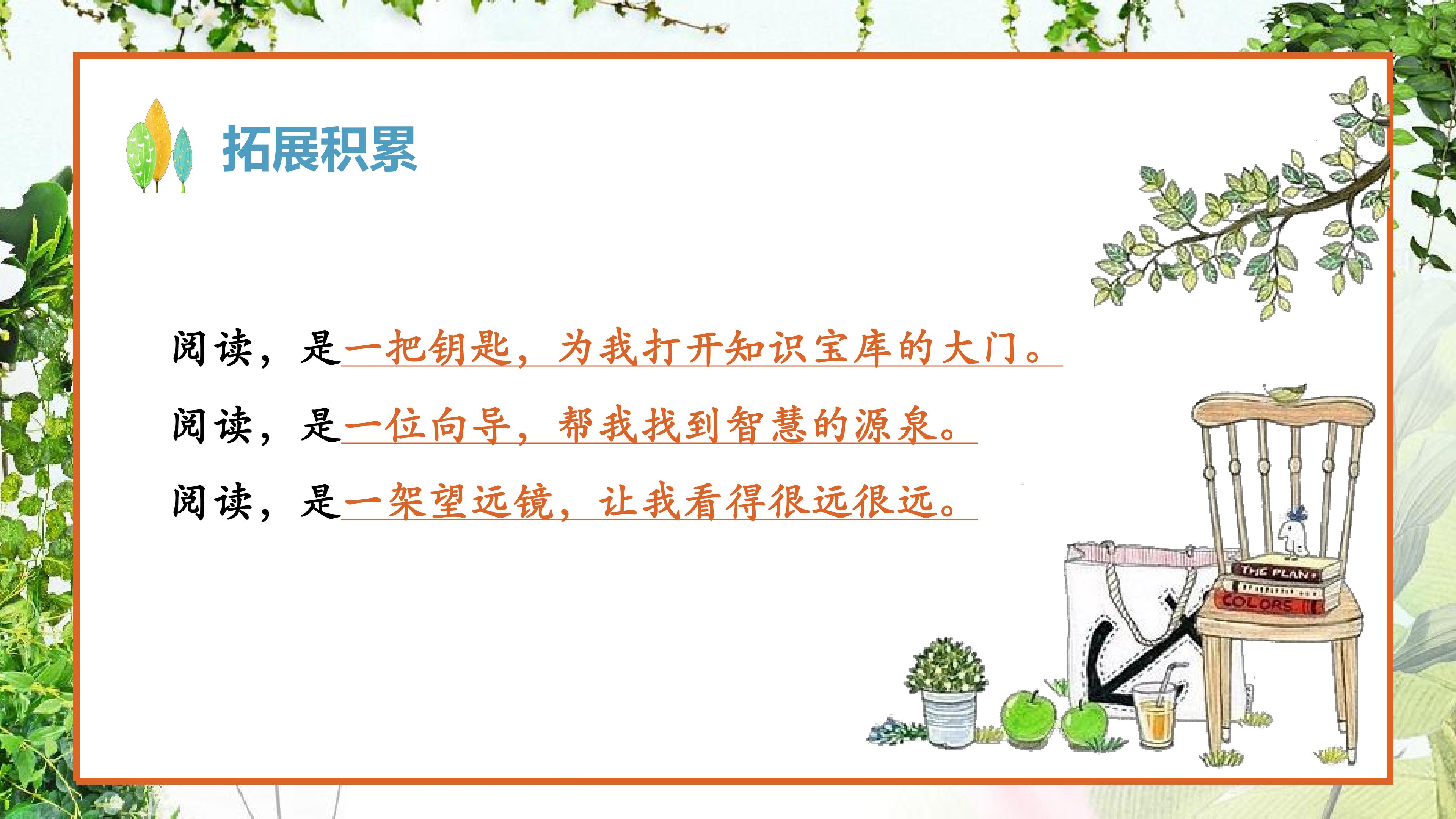 拓展积累

阅读，是一把钥匙，为我打开知识宝库的大门。

阅读，是一位向导，帮我找到智慧的源泉。

阅读，是一架望远镜，让我看得很远很远。

THE PLAN

COLORS